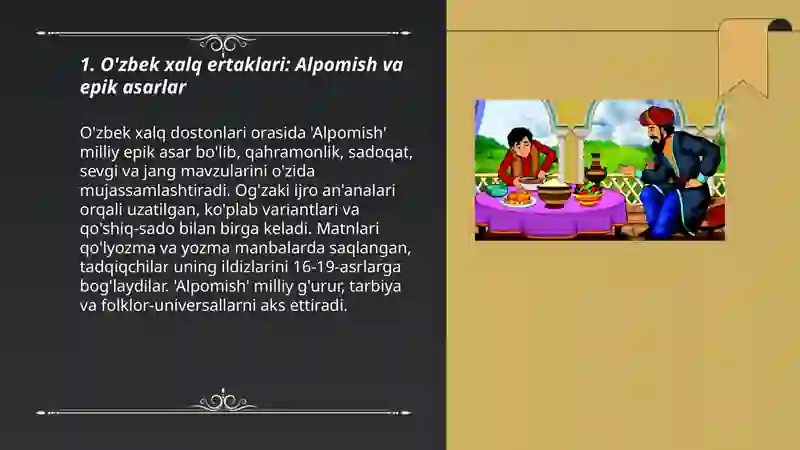 1. O'zbek xalq ertaklari: Alpomish va epik asarlar

O'zbek xalq dostonlari orasida 'Alpomish' milliy epik asar bo'lib, qahramonlik, sadoqat, sevgi va jang mavzularini o'zida mujassamlashtiradi. Og'zaki ijro an'analari orqali uzatilgan, ko'plab variantlari va qo'shiq-sado bilan birga keladi. Matnlari qo'lyozma va yozma manbalarda saqlangan, tadqiqchilar uning ildizlarini 16-19-asrlarga bog'laydilar. 'Alpomish' milliy g'urur, tarbiya va folklor-universallarni aks ettiradi.